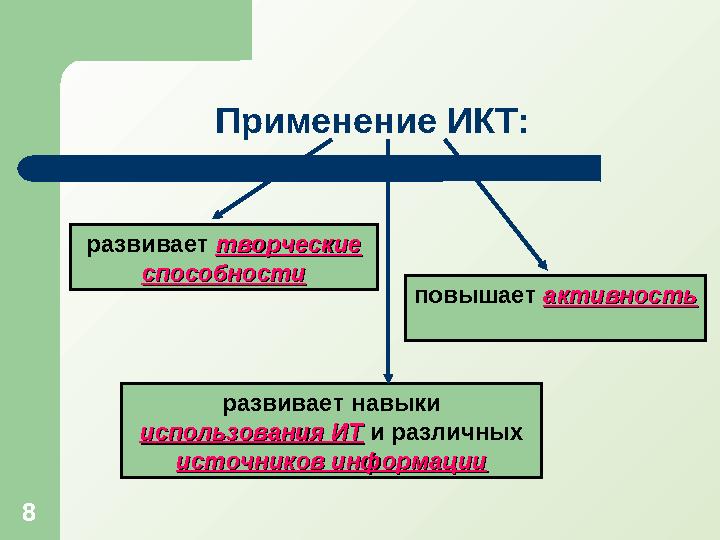 Применение ИКТ:

развивает творческие способности

повышает активность

развивает навыки использования ИТ и различных источников информации

8